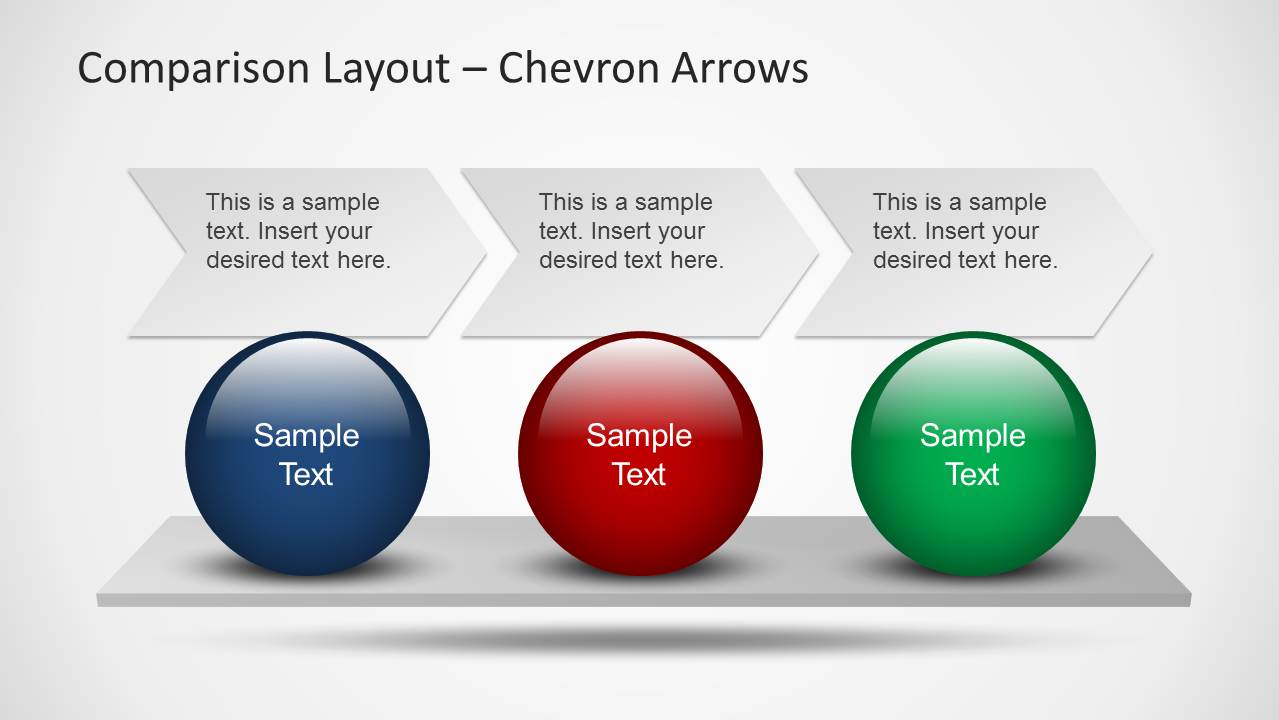 Comparison Layout – Chevron Arrows

This is a sample text. Insert your desired text here.

This is a sample text. Insert your desired text here.

This is a sample text. Insert your desired text here.

Sample Text

Sample Text

Sample Text